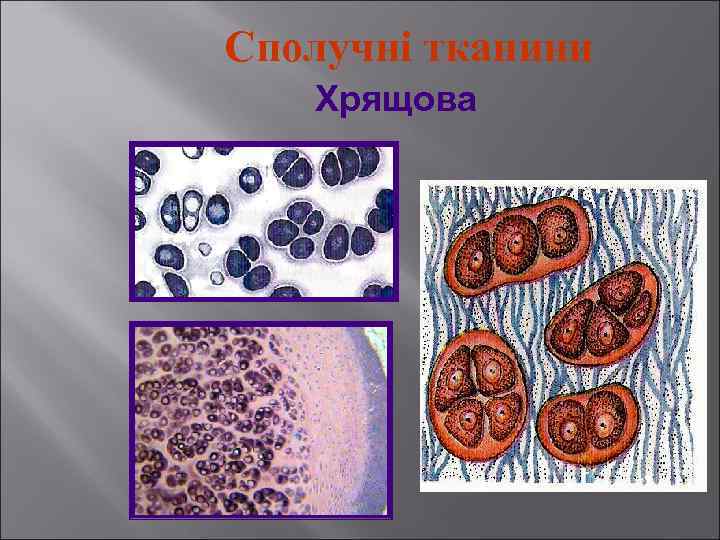 Сполучні тканини
Хрящова